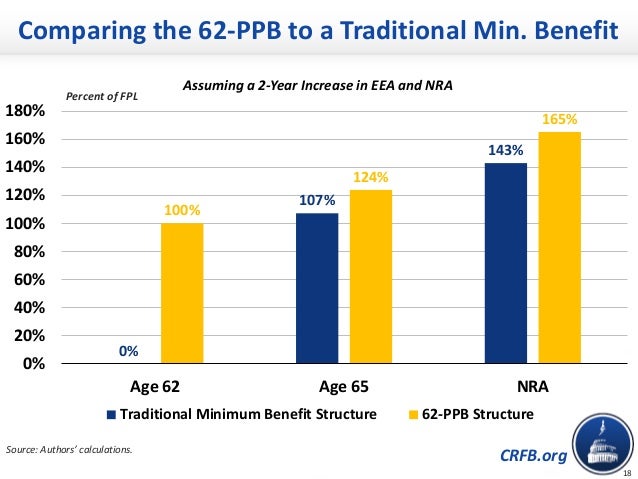 Comparing the 62-PPB to a Traditional Min. Benefit

Assuming a 2-Year Increase in EEA and NRA

Percent of FPL

180%
160%
140%
120%
100%
80%
60%
40%
20%
0%

0%
100%
107%
124%
143%
165%

Age 62
Age 65
NRA

Traditional Minimum Benefit Structure
62-PPB Structure

Source: Authors' calculations.

CRFB.org

18